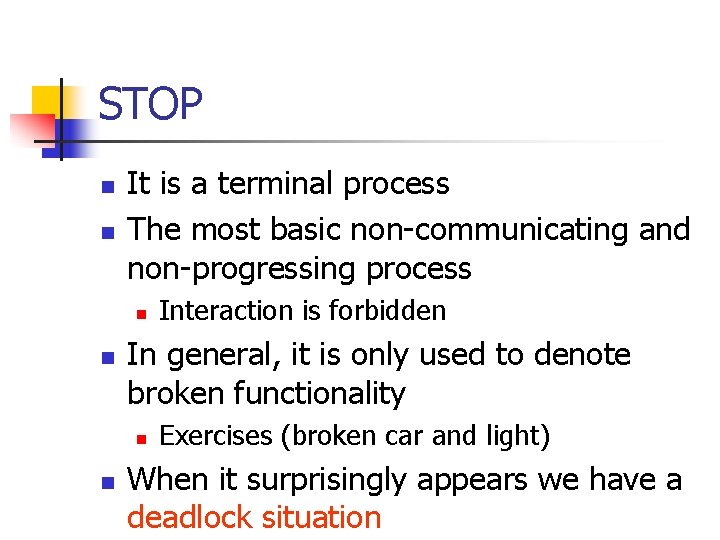 STOP

It is a terminal process

The most basic non-communicating and non-progressing process

Interaction is forbidden

In general, it is only used to denote broken functionality

Exercises (broken car and light)

When it surprisingly appears we have a deadlock situation